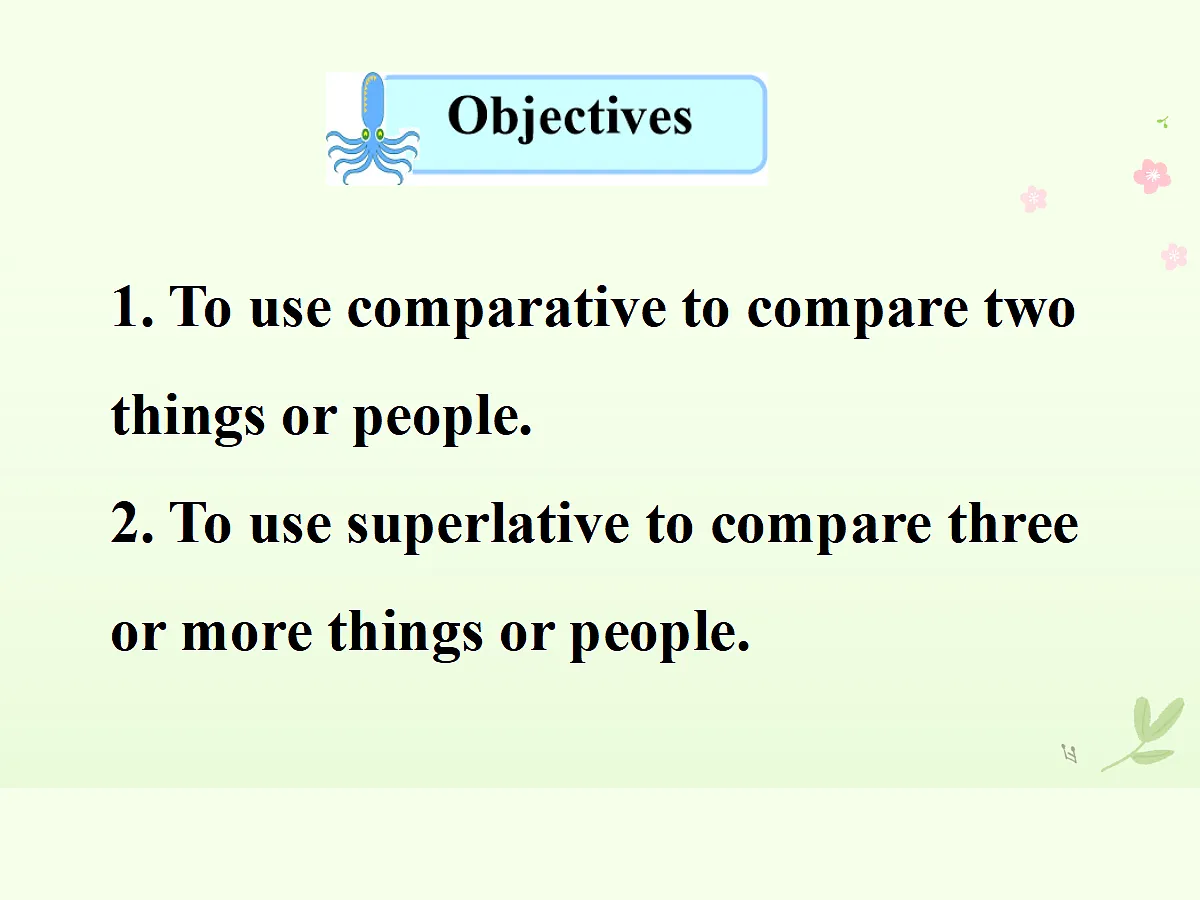 Objectives

1. To use comparative to compare two things or people.

2. To use superlative to compare three or more things or people.